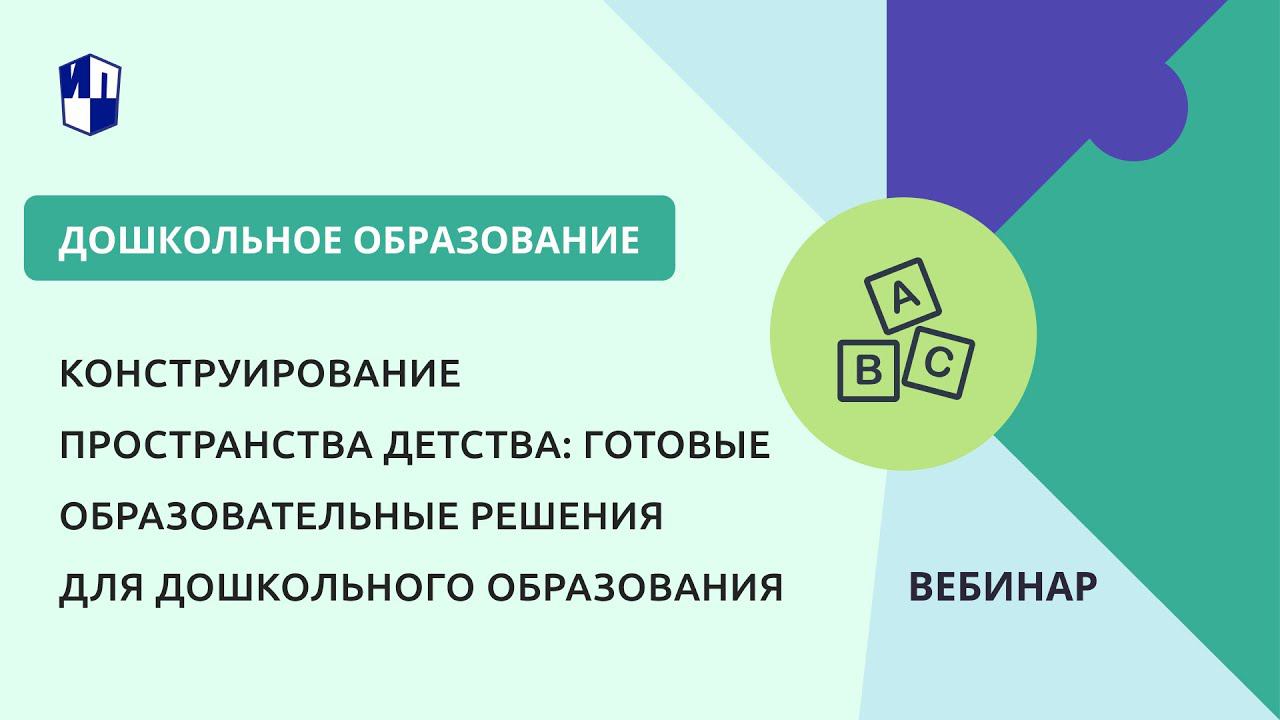 ИП

ДОШКОЛЬНОЕ ОБРАЗОВАНИЕ

A
B C

КОНСТРУИРОВАНИЕ ПРОСТРАНСТВА ДЕТСТВА: ГОТОВЫЕ ОБРАЗОВАТЕЛЬНЫЕ РЕШЕНИЯ ДЛЯ ДОШКОЛЬНОГО ОБРАЗОВАНИЯ

ВЕБИНАР